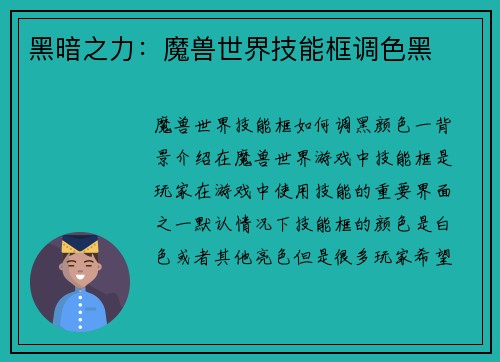 黑暗之力：魔兽世界技能框调色黑

魔兽世界技能框如何调黑颜色一背景介绍在魔兽世界游戏中技能框是玩家在游戏中使用技能的重要界面之一默认情况下技能框的颜色是白色或者其他亮色但是很多玩家希望